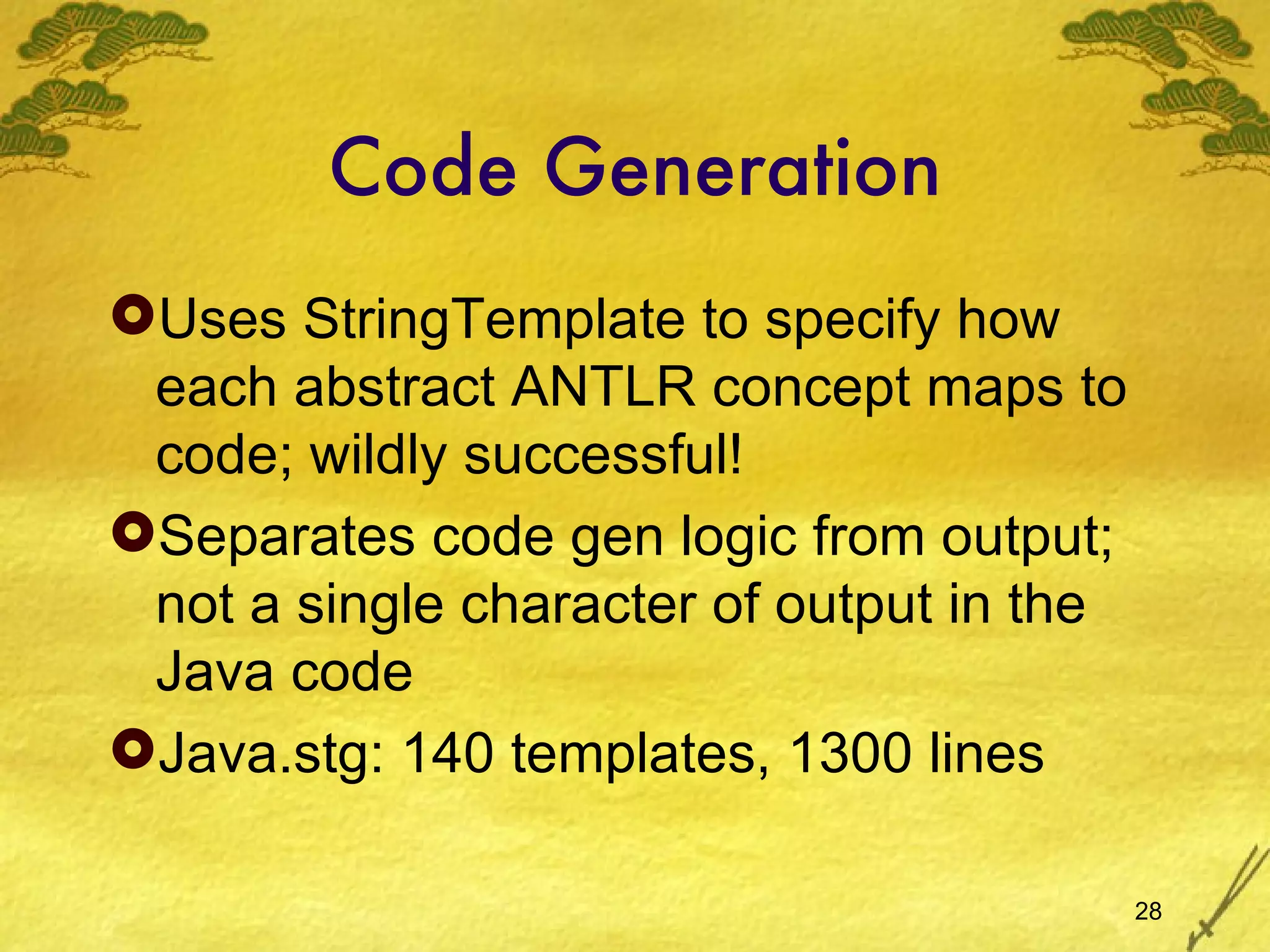 Code Generation

Uses StringTemplate to specify how each abstract ANTLR concept maps to code; wildly successful!

Separates code gen logic from output; not a single character of output in the Java code

Java.stg: 140 templates, 1300 lines

28